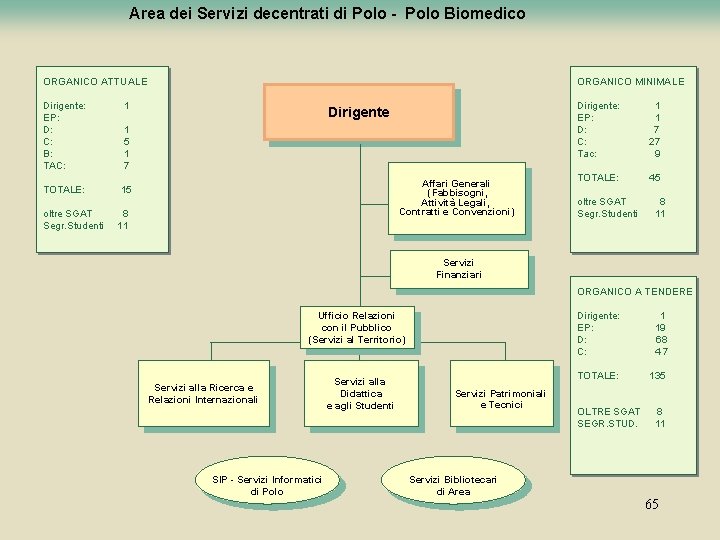 Area dei Servizi decentrati di Polo - Polo Biomedico

ORGANICO ATTUALE

Dirigente: 1
EP:
D: 1
C: 5
B: 1
TAC: 7

TOTALE: 15

oltre SGAT 8
Segr.Studenti 11

Dirigente

Affari Generali (Fabbisogni, Attività Legali, Contratti e Convenzioni)

Servizi Finanziari

Ufficio Relazioni con il Pubblico (Servizi al Territorio)

Servizi alla Ricerca e Relazioni Internazionali

Servizi alla Didattica e agli Studenti

Servizi Patrimoniali e Tecnici

SIP - Servizi Informatici di Polo

Servizi Bibliotecari di Area

ORGANICO MINIMALE

Dirigente: 1
EP: 1
D: 7
C: 27
Tac: 9

TOTALE: 45

oltre SGAT 8
Segr.Studenti 11

ORGANICO A TENDERE

Dirigente: 1
EP: 19
D: 68
C: 47

TOTALE: 135

OLTRE SGAT 8
SEGR.STUD. 11

65